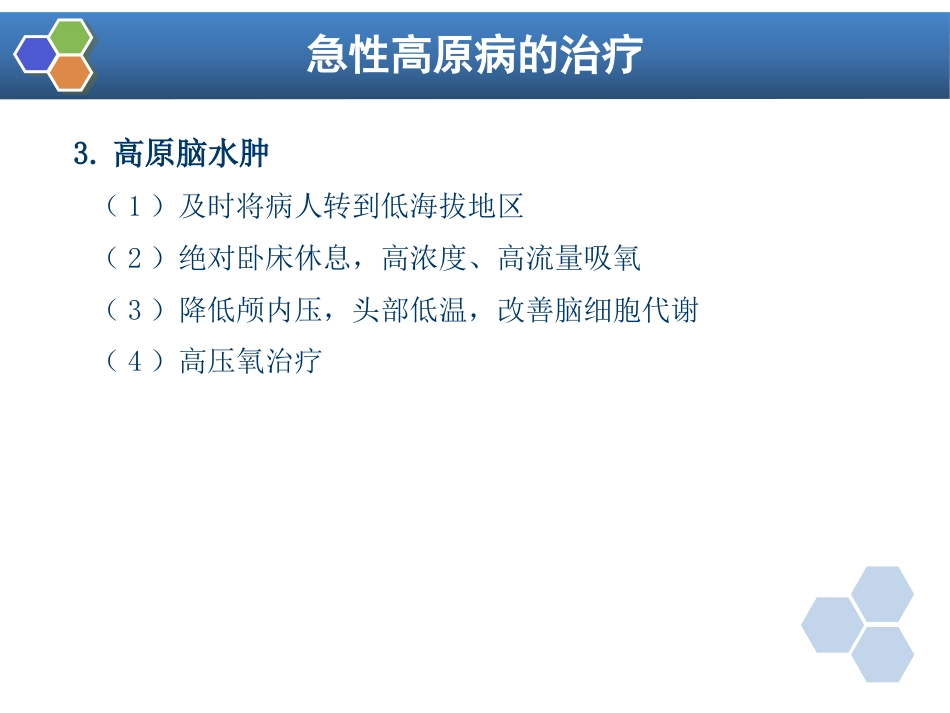 急性高原病的治疗

3. 高原脑水肿

（1）及时将病人转到低海拔地区

（2）绝对卧床休息，高浓度、高流量吸氧

（3）降低颅内压，头部低温，改善脑细胞代谢

（4）高压氧治疗